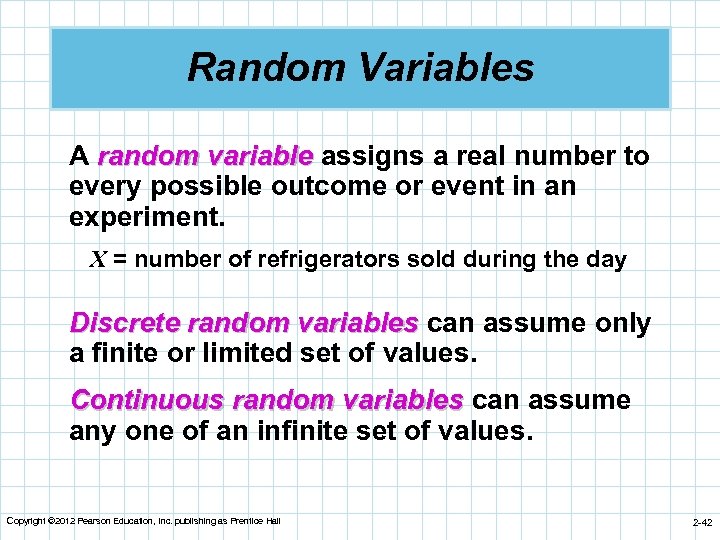 Random Variables

A random variable assigns a real number to every possible outcome or event in an experiment.

$X$ = number of refrigerators sold during the day

Discrete random variables can assume only a finite or limited set of values.

Continuous random variables can assume any one of an infinite set of values.

Copyright ©2012 Pearson Education, Inc. publishing as Prentice Hall

2-42